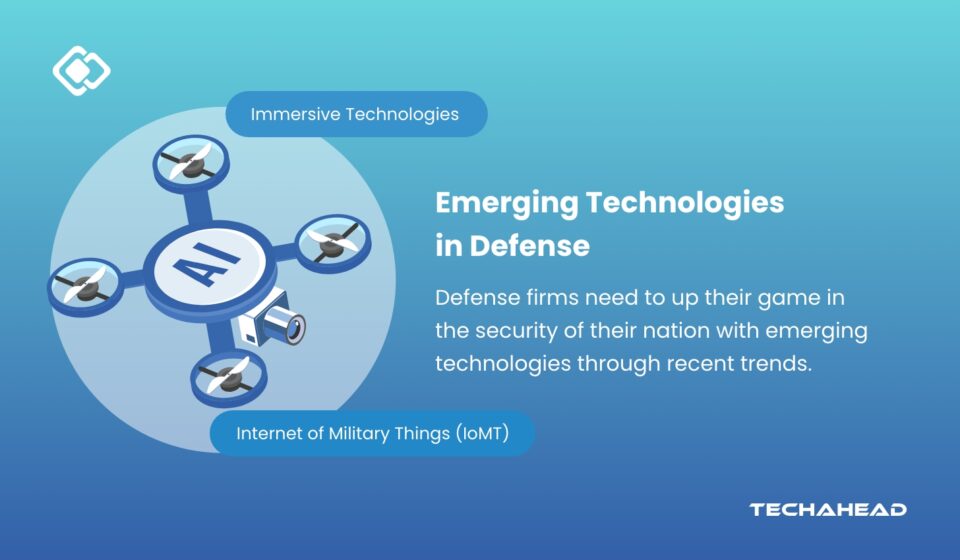 Immersive Technologies

AI

Internet of Military Things (IoMT)

Emerging Technologies in Defense

Defense firms need to up their game in the security of their nation with emerging technologies through recent trends.

TECHAHEAD